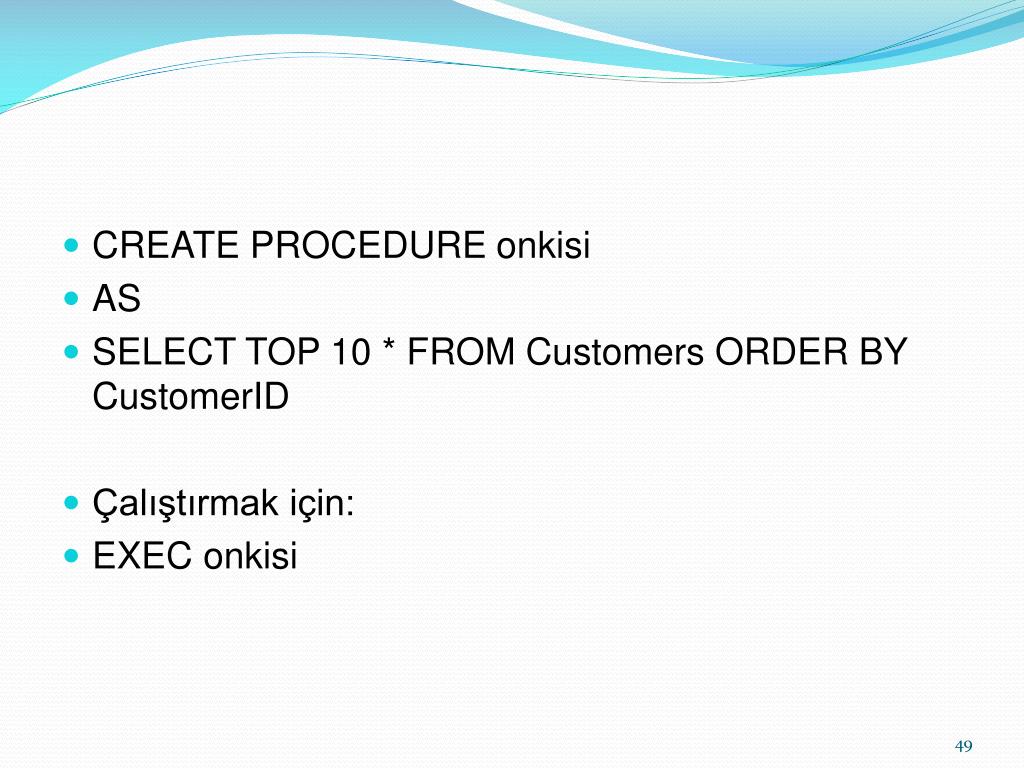 CREATE PROCEDURE onkisi
AS
SELECT TOP 10 * FROM Customers ORDER BY CustomerID

Çalıştırmak için:
EXEC onkisi

49